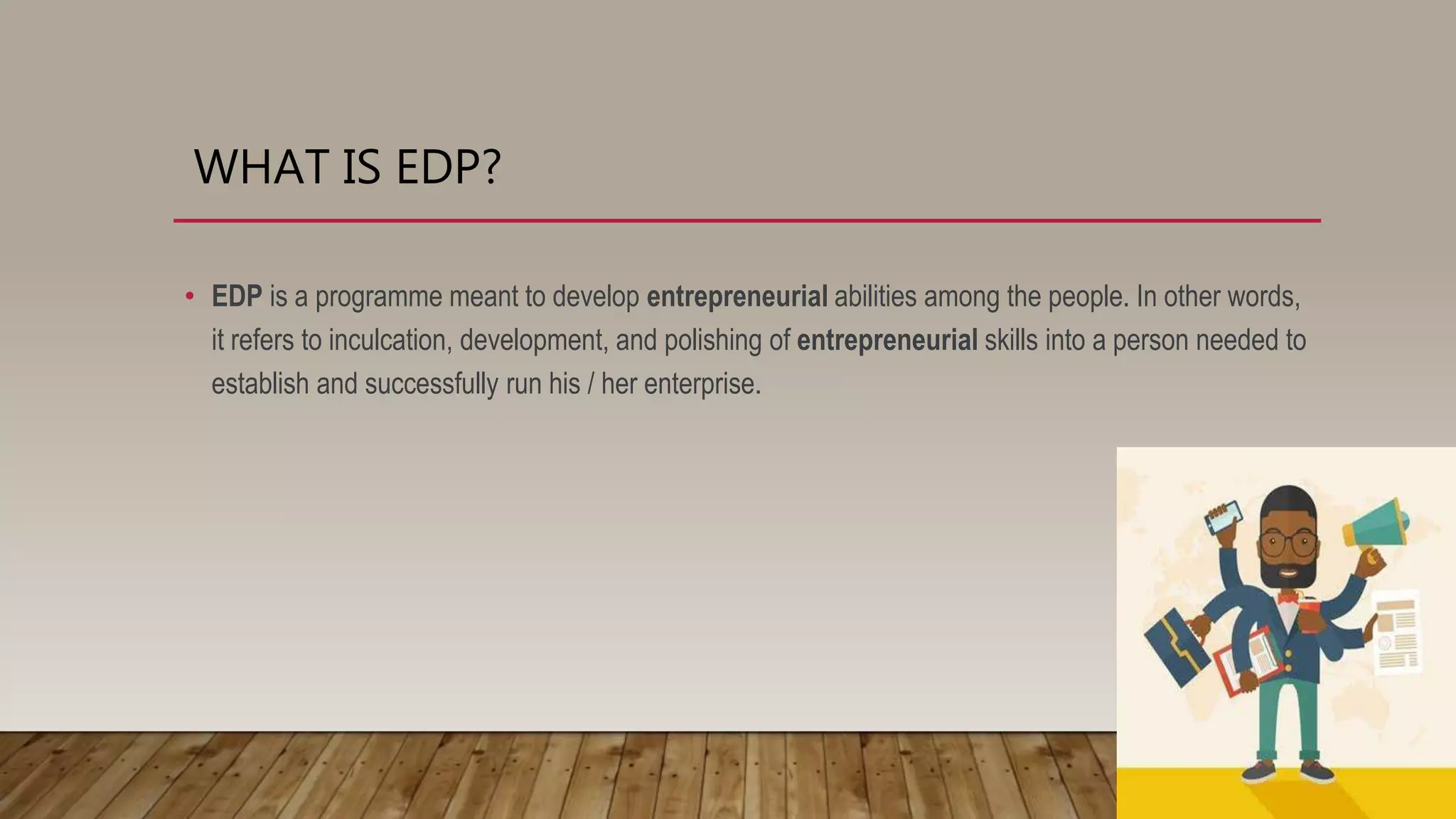 WHAT IS EDP?

• EDP is a programme meant to develop entrepreneurial abilities among the people. In other words, it refers to inculcation, development, and polishing of entrepreneurial skills into a person needed to establish and successfully run his / her enterprise.